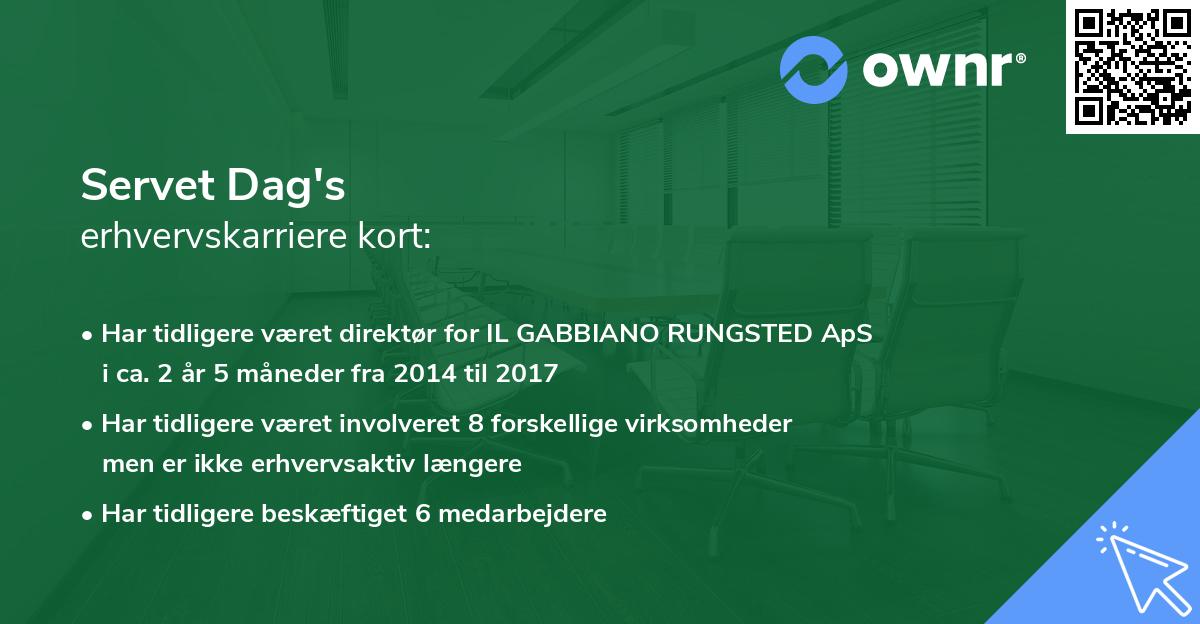 ownr®

Servet Dag's
erhvervskarriere kort:

• Har tidligere været direktør for IL GABBIANO RUNGSTED ApS i ca. 2 år 5 måneder fra 2014 til 2017

• Har tidligere været involveret 8 forskellige virksomheder men er ikke erhvervsaktiv længere

• Har tidligere beskæftiget 6 medarbejdere